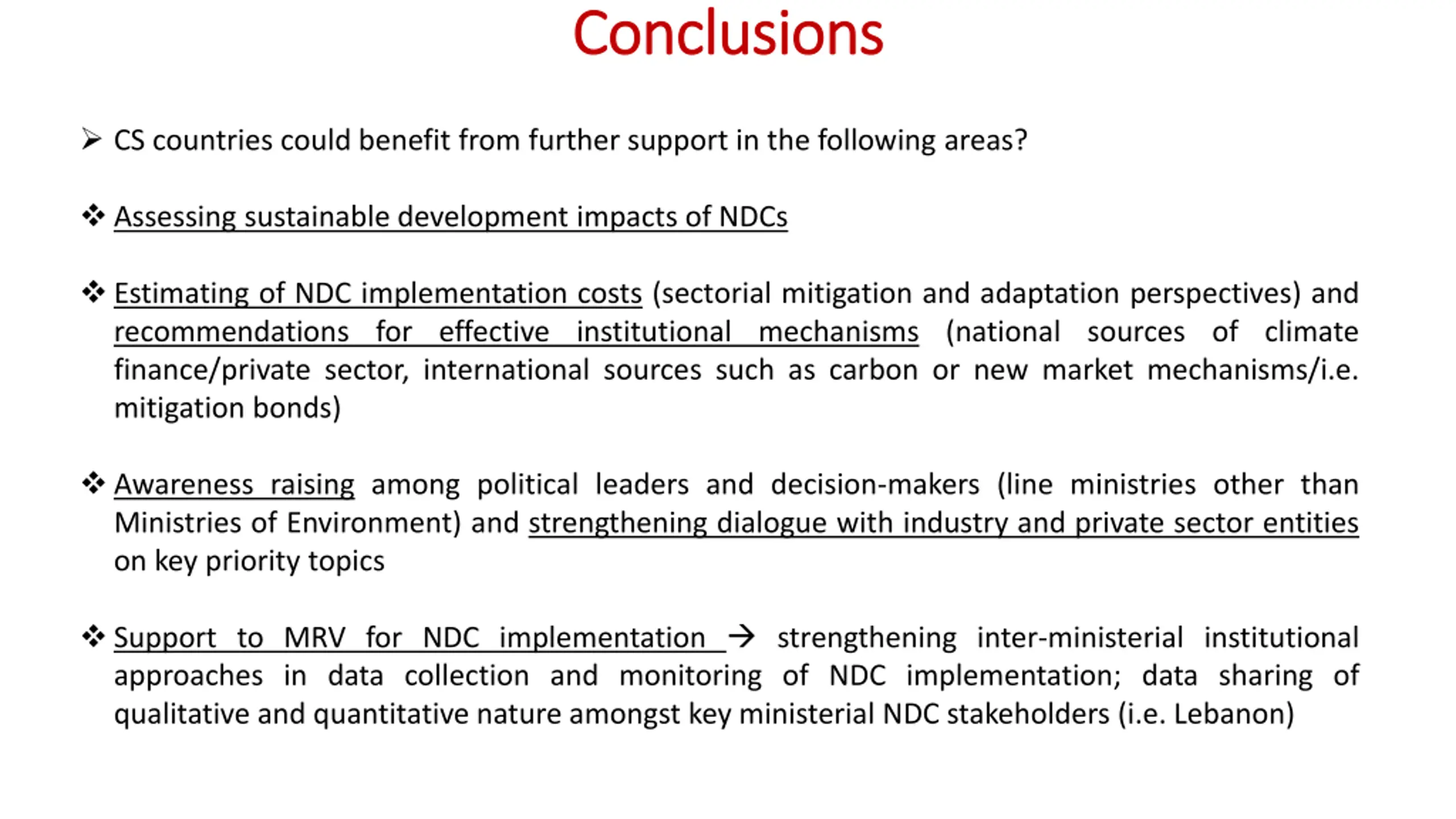 Conclusions

➢ CS countries could benefit from further support in the following areas?

❖ Assessing sustainable development impacts of NDCs

❖ Estimating of NDC implementation costs (sectorial mitigation and adaptation perspectives) and recommendations for effective institutional mechanisms (national sources of climate finance/private sector, international sources such as carbon or new market mechanisms/i.e. mitigation bonds)

❖ Awareness raising among political leaders and decision-makers (line ministries other than Ministries of Environment) and strengthening dialogue with industry and private sector entities on key priority topics

❖ Support to MRV for NDC implementation → strengthening inter-ministerial institutional approaches in data collection and monitoring of NDC implementation; data sharing of qualitative and quantitative nature amongst key ministerial NDC stakeholders (i.e. Lebanon)